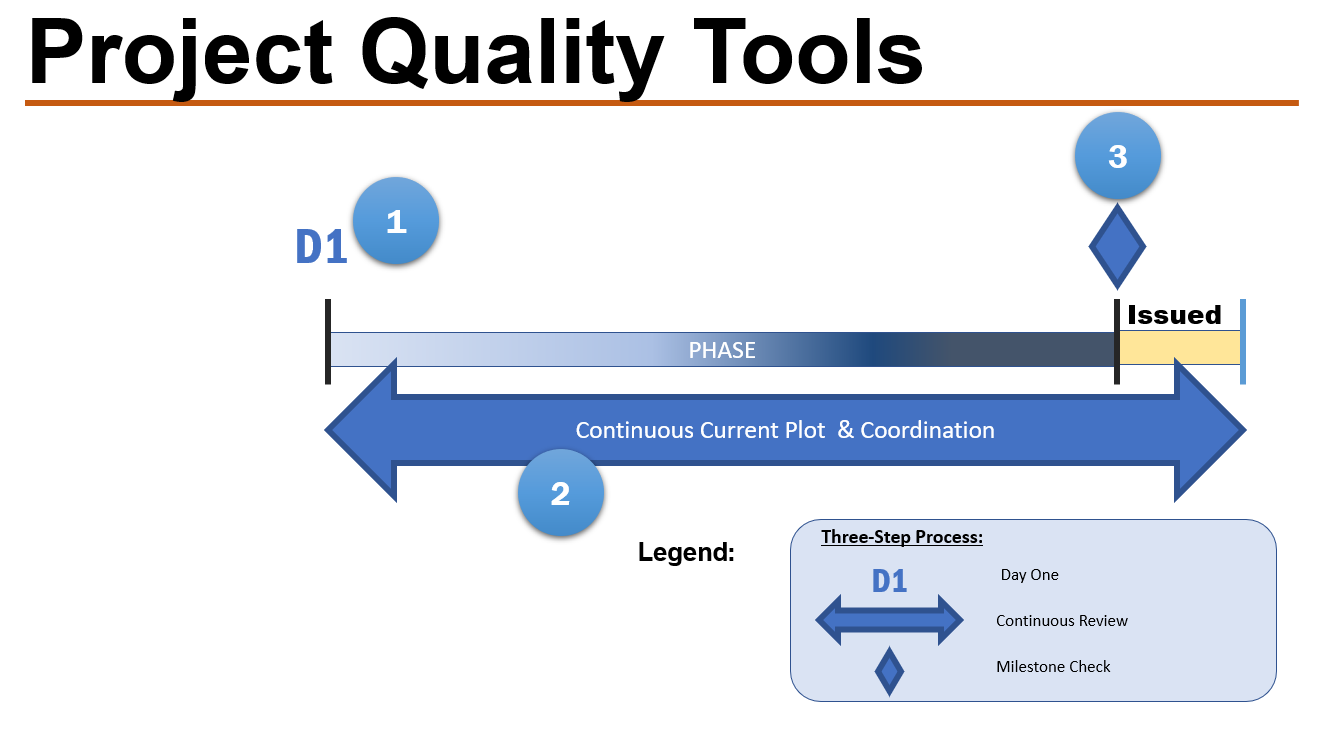 Project Quality Tools

3

D1 1

Issued

PHASE

Continuous Current Plot & Coordination

2

Legend:

Three-Step Process:

D1 Day One

Continuous Review

Milestone Check